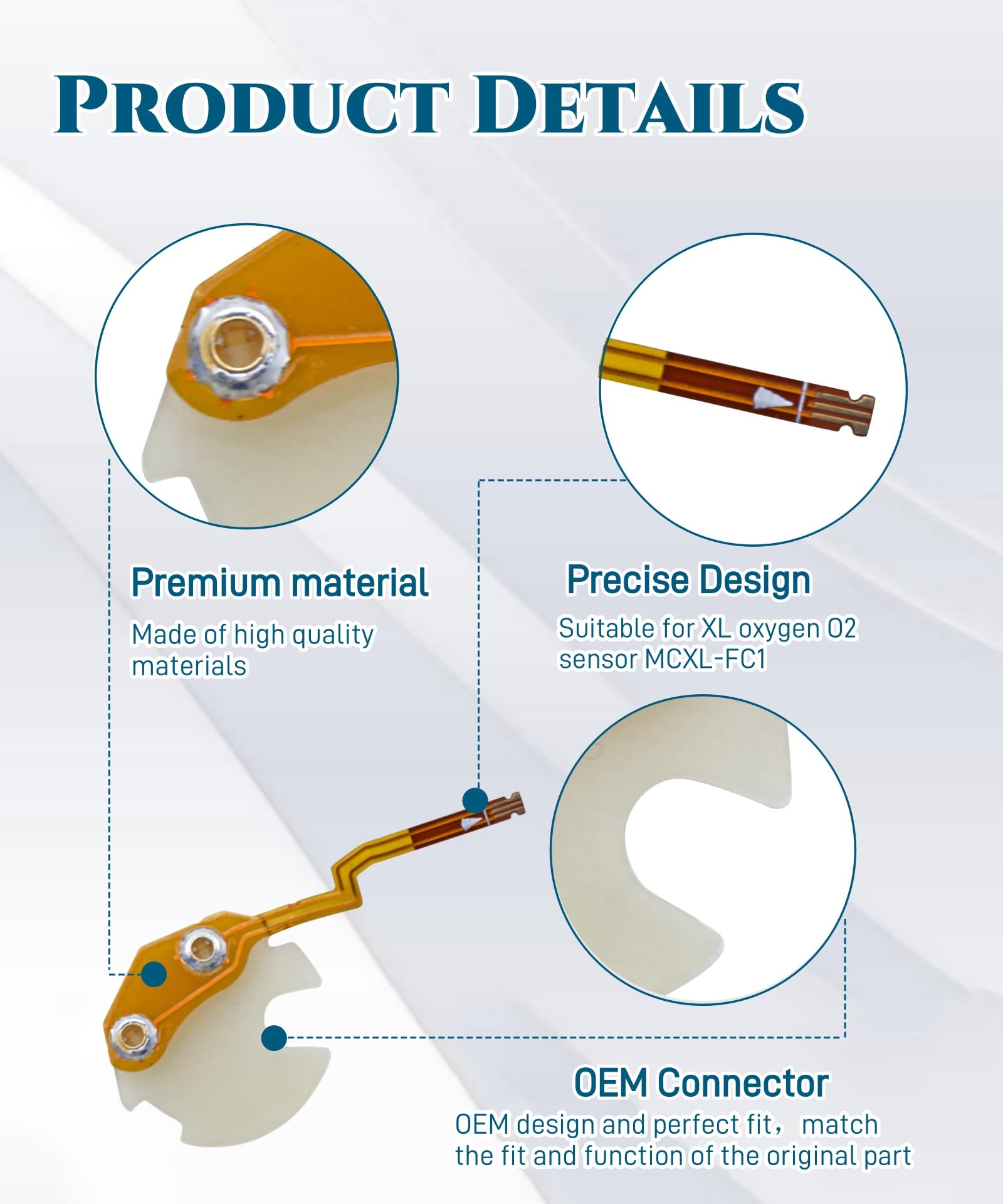 PRODUCT DETAILS

Premium material
Made of high quality materials

Precise Design
Suitable for XL oxygen O2 sensor MCXL-FC1

OEM Connector
OEM design and perfect fit， match the fit and function of the original part